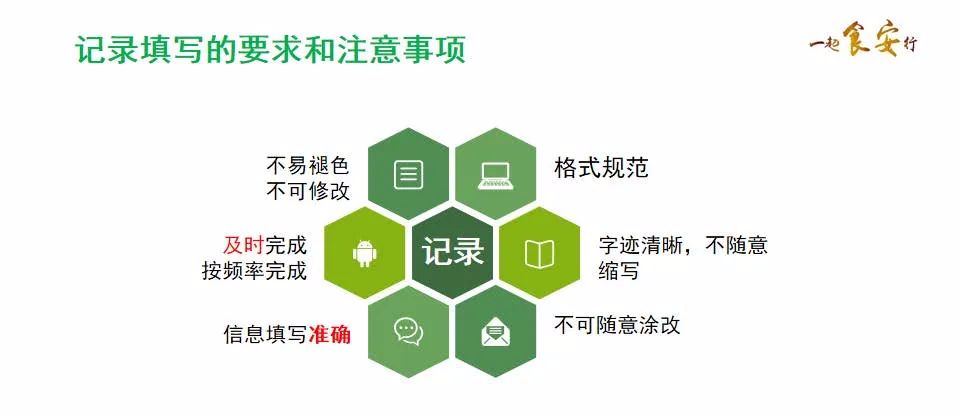 记录填写的要求和注意事项

一起食安行

不易褪色
不可修改

格式规范

及时完成
按频率完成

记录

字迹清晰，不随意缩写

信息填写准确

不可随意涂改